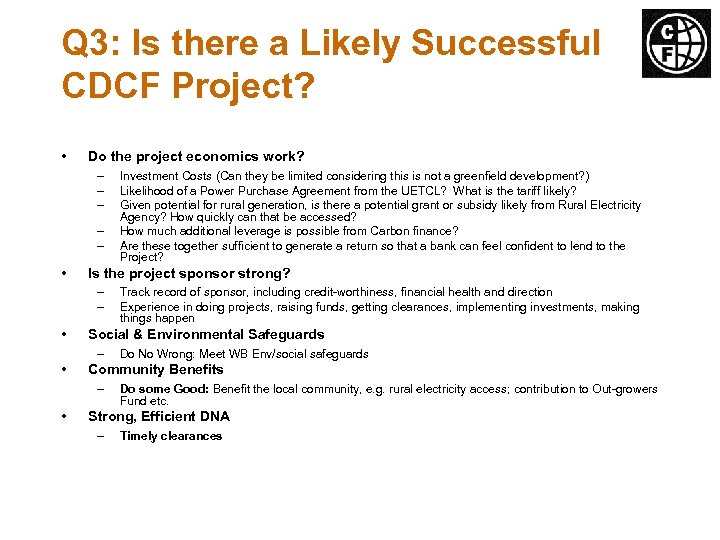 Q3: Is there a Likely Successful CDCF Project?

C
F

• Do the project economics work?
– Investment Costs (Can they be limited considering this is not a greenfield development?)
– Likelihood of a Power Purchase Agreement from the UETCL? What is the tariff likely?
– Given potential for rural generation, is there a potential grant or subsidy likely from Rural Electricity Agency? How quickly can that be accessed?
– How much additional leverage is possible from Carbon finance?
– Are these together sufficient to generate a return so that a bank can feel confident to lend to the Project?
• Is the project sponsor strong?
– Track record of sponsor, including credit-worthiness, financial health and direction
– Experience in doing projects, raising funds, getting clearances, implementing investments, making things happen
• Social & Environmental Safeguards
– Do No Wrong: Meet WB Env/social safeguards
• Community Benefits
– Do some Good: Benefit the local community, e.g. rural electricity access; contribution to Out-growers Fund etc.
• Strong, Efficient DNA
– Timely clearances